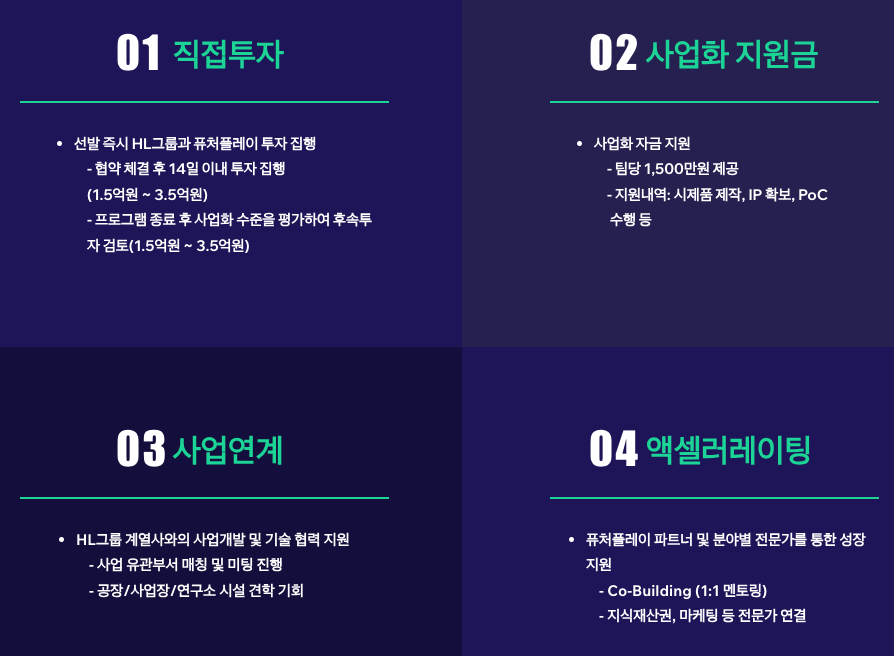 01 직접투자

• 선발 즉시 HL그룹과 퓨처플레이 투자 집행
- 협약 체결 후 14일 이내 투자 집행 (1.5억원 ~ 3.5억원)
- 프로그램 종료 후 사업화 수준을 평가하여 후속투자 검토(1.5억원 ~ 3.5억원)

02 사업화 지원금

• 사업화 자금 지원
- 팀당 1,500만원 제공
- 지원내역: 시제품 제작, IP 확보, PoC 수행 등

03 사업연계

• HL그룹 계열사와의 사업개발 및 기술 협력 지원
- 사업 유관부서 매칭 및 미팅 진행
- 공장/사업장/연구소 시설 견학 기회

04 액셀러레이팅

• 퓨처플레이 파트너 및 분야별 전문가를 통한 성장 지원
- Co-Building (1:1 멘토링)
- 지식재산권, 마케팅 등 전문가 연결